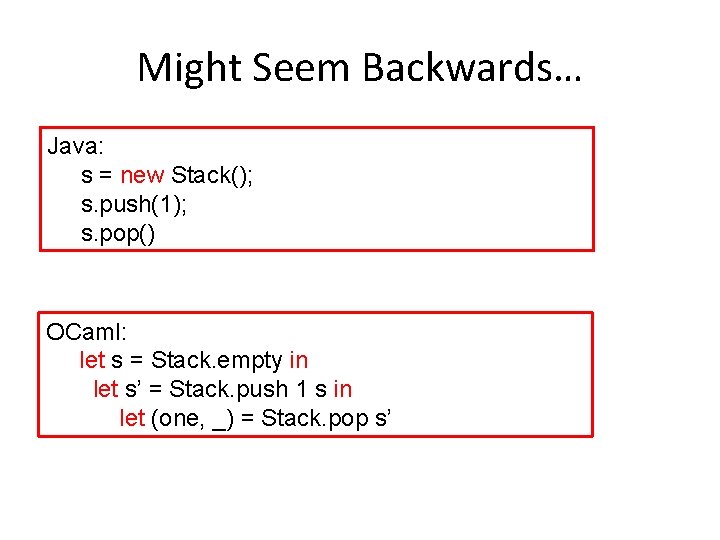 Might Seem Backwards…

Java:
s = new Stack();
s.push(1);
s.pop()

OCaml:
let s = Stack.empty in
let s’ = Stack.push 1 s in
let (one, _) = Stack.pop s’